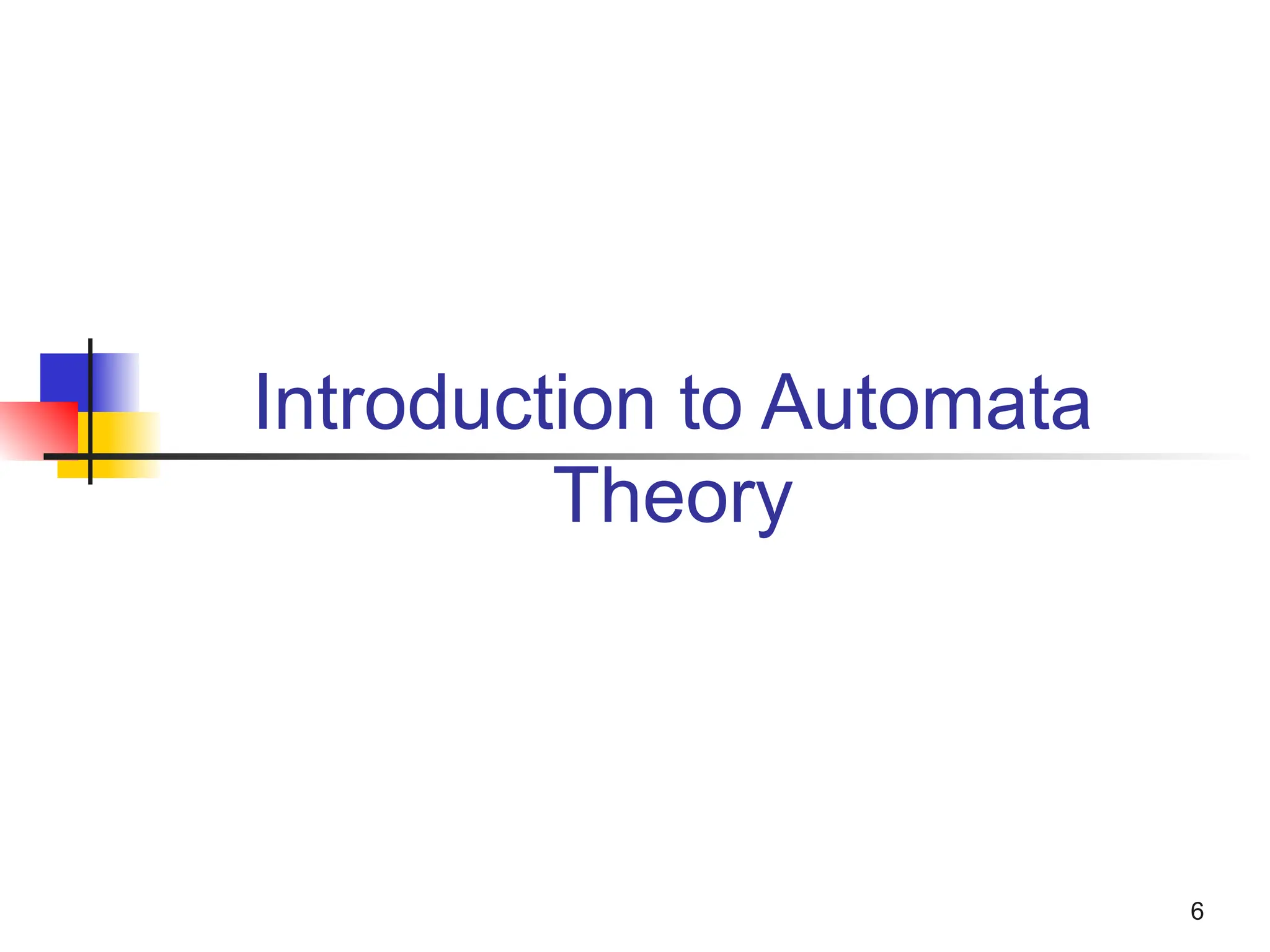 Introduction to Automata Theory

6